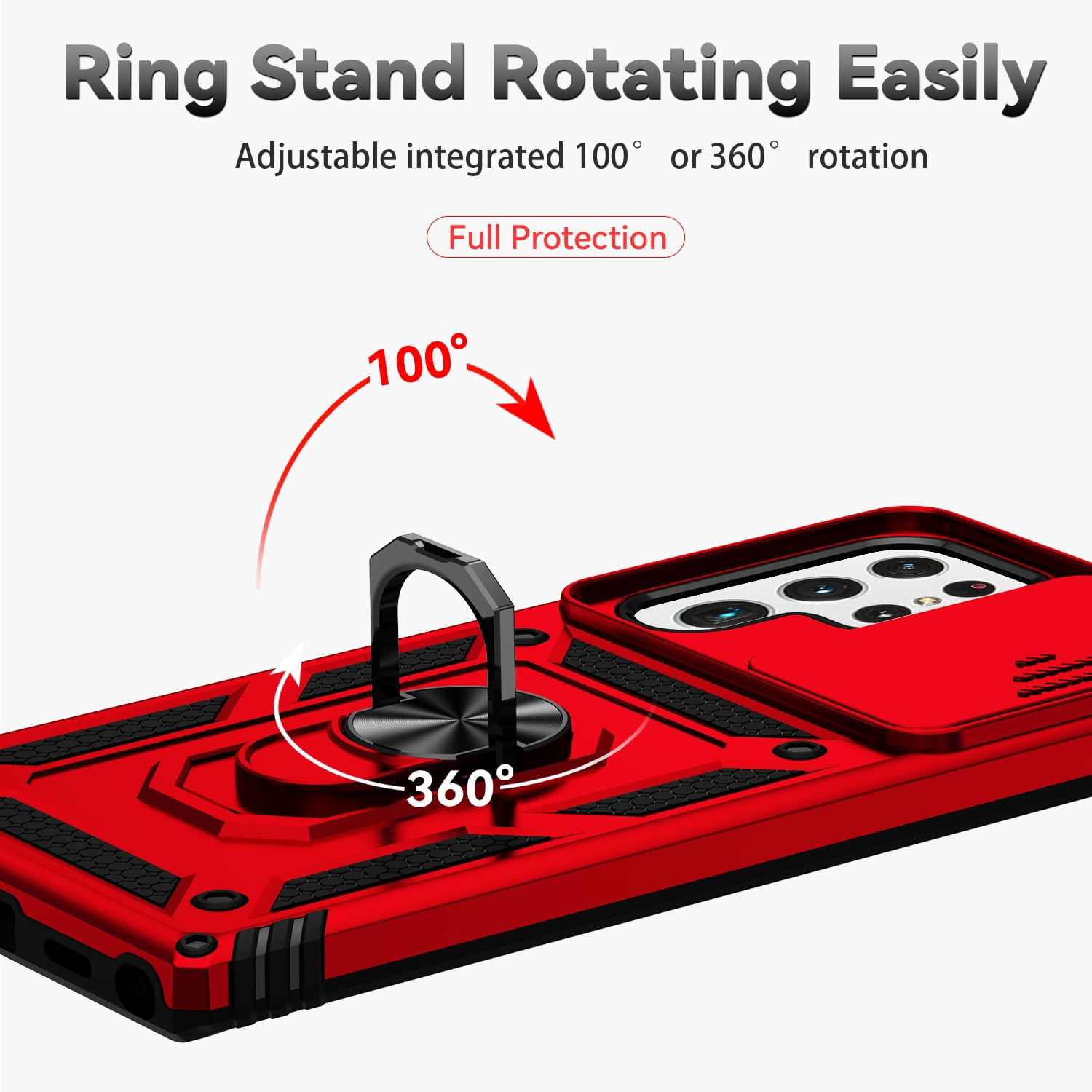 Ring Stand Rotating Easily

Adjustable integrated 100° or 360° rotation

Full Protection

100°

360°